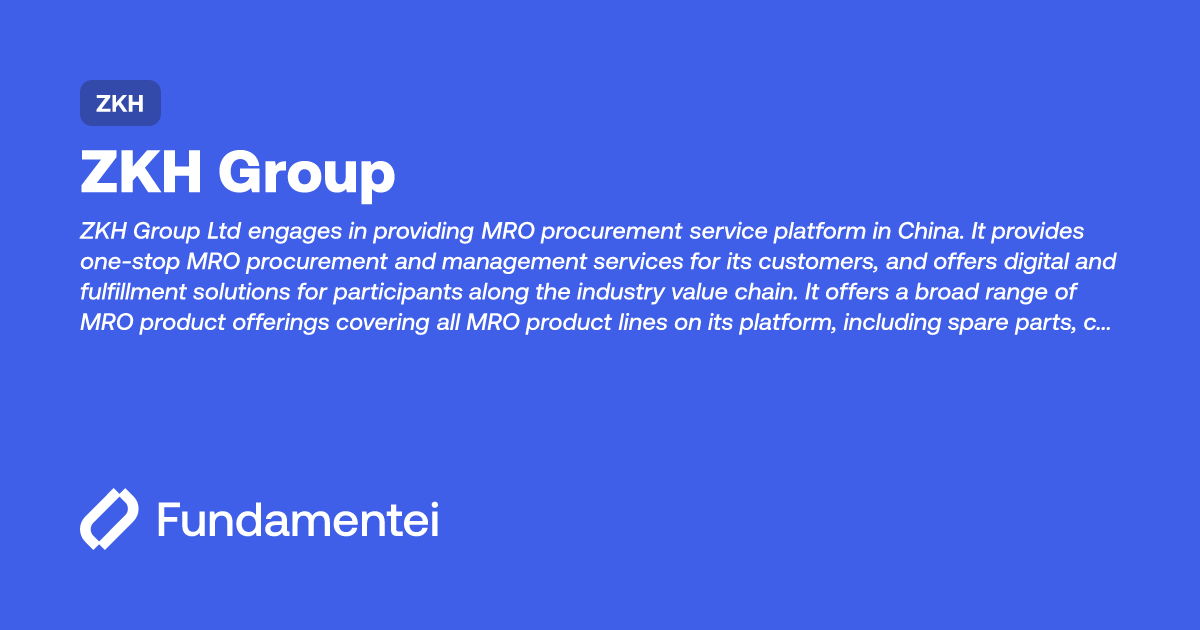 ZKH

ZKH Group

ZKH Group Ltd engages in providing MRO procurement service platform in China. It provides one-stop MRO procurement and management services for its customers, and offers digital and fulfillment solutions for participants along the industry value chain. It offers a broad range of MRO product offerings covering all MRO product lines on its platform, including spare parts, c...

Fundamentei